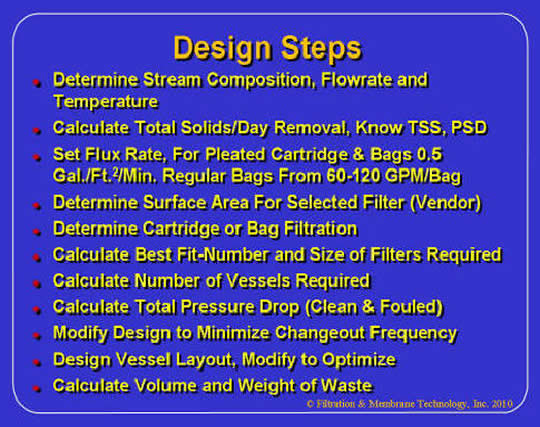 Design Steps

- Determine Stream Composition, Flowrate and Temperature
- Calculate Total Solids/Day Removal, Know TSS, PSD
- Set Flux Rate, For Pleated Cartridge & Bags 0.5 Gal./Ft.$^2$/Min. Regular Bags From 60-120 GPM/Bag
- Determine Surface Area For Selected Filter (Vendor)
- Determine Cartridge or Bag Filtration
- Calculate Best Fit-Number and Size of Filters Required
- Calculate Number of Vessels Required
- Calculate Total Pressure Drop (Clean & Fouled)
- Modify Design to Minimize Changeout Frequency
- Design Vessel Layout, Modify to Optimize
- Calculate Volume and Weight of Waste

© Filtration & Membrane Technology, Inc. 2010